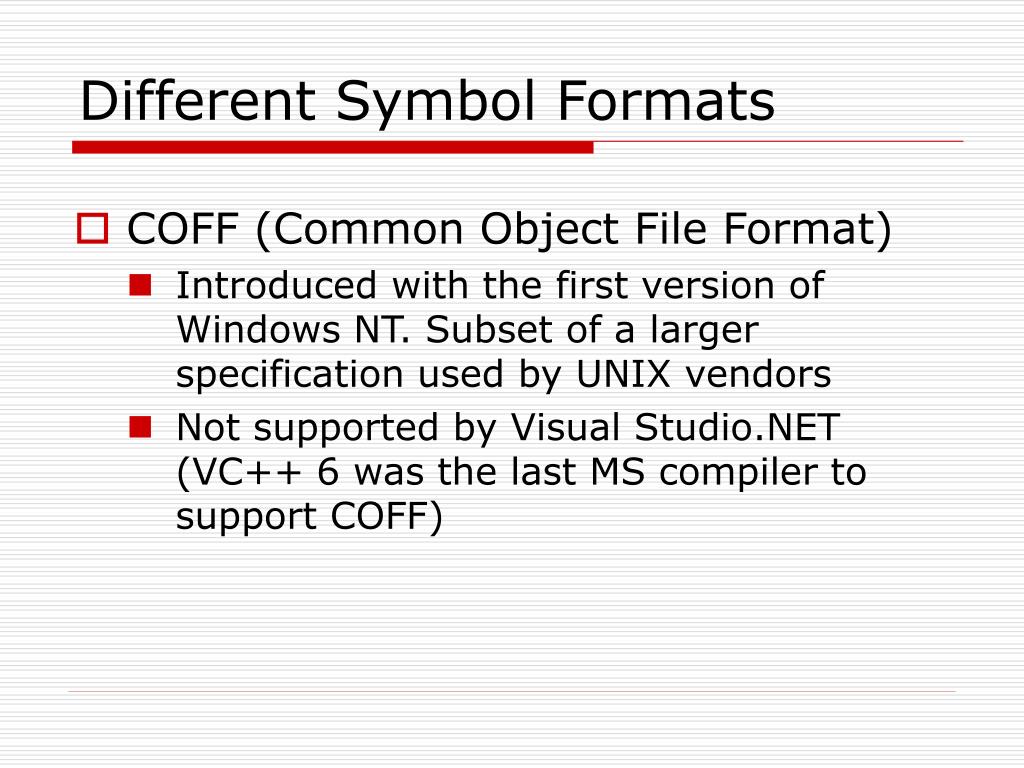 Different Symbol Formats

COFF (Common Object File Format)

Introduced with the first version of Windows NT. Subset of a larger specification used by UNIX vendors

Not supported by Visual Studio.NET (VC++ 6 was the last MS compiler to support COFF)